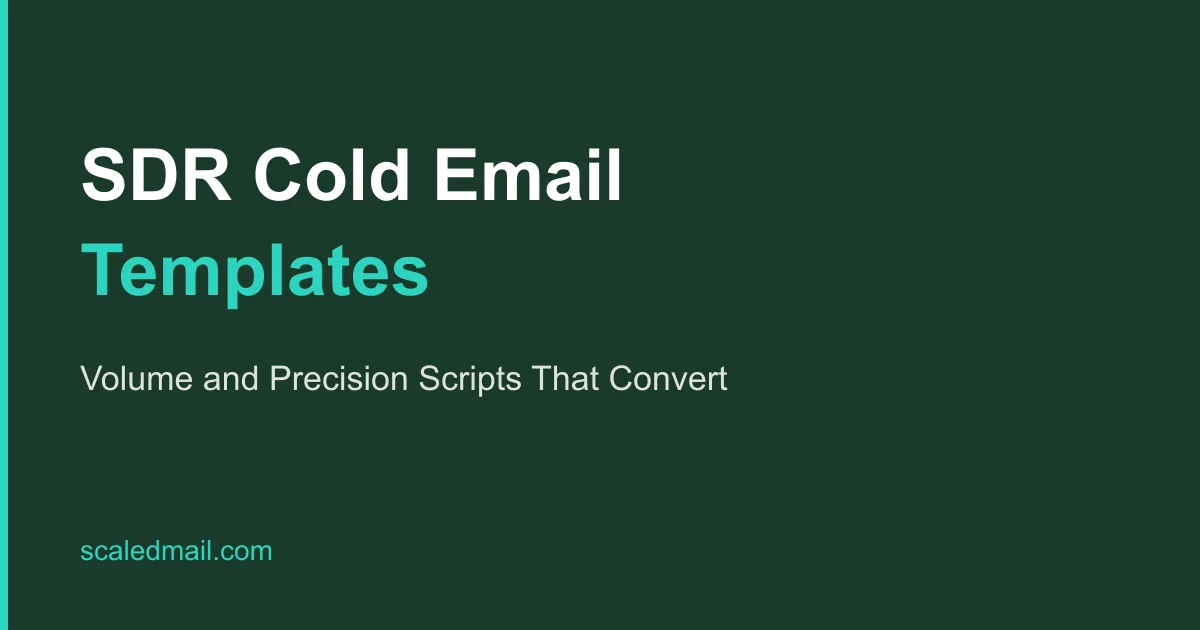 SDR Cold Email
Templates

Volume and Precision Scripts That Convert

scaledmail.com